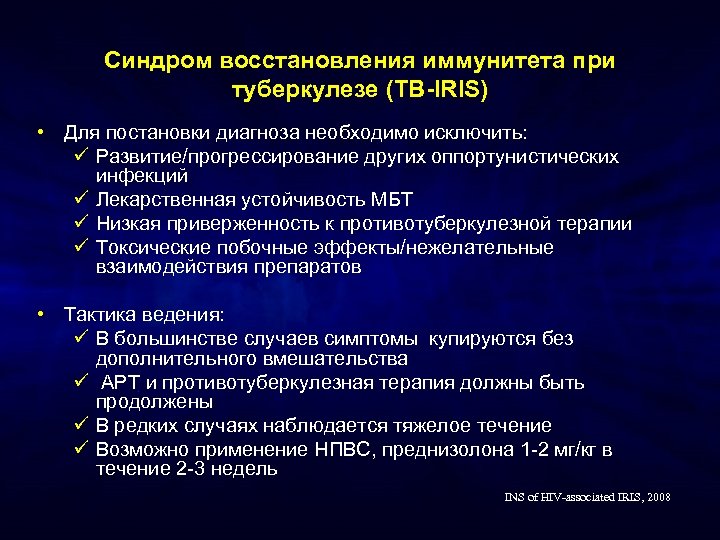 Синдром восстановления иммунитета при туберкулезе (TB-IRIS)

• Для постановки диагноза необходимо исключить:
✓ Развитие/прогрессирование других оппортунистических инфекций
✓ Лекарственная устойчивость МБТ
✓ Низкая приверженность к противотуберкулезной терапии
✓ Токсические побочные эффекты/нежелательные взаимодействия препаратов

• Тактика ведения:
✓ В большинстве случаев симптомы купируются без дополнительного вмешательства
✓ АРТ и противотуберкулезная терапия должны быть продолжены
✓ В редких случаях наблюдается тяжелое течение
✓ Возможно применение НПВС, преднизолона 1-2 мг/кг в течение 2-3 недель

INS of HIV-associated IRIS, 2008